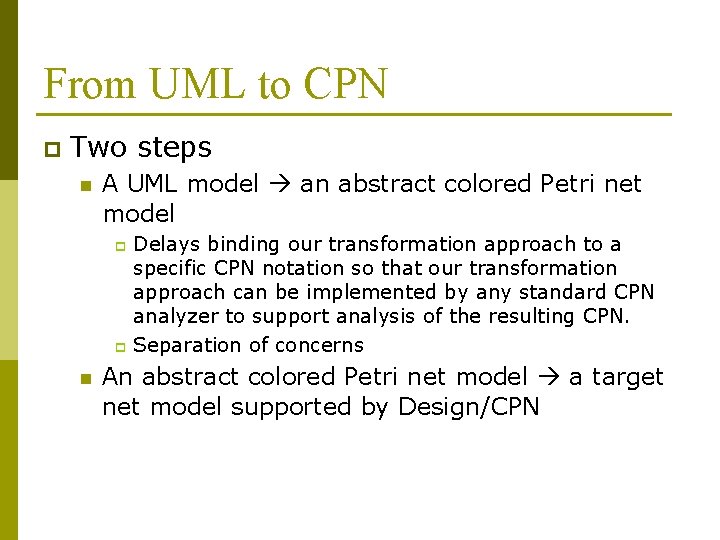 From UML to CPN

Two steps

A UML model → an abstract colored Petri net model

Delays binding our transformation approach to a specific CPN notation so that our transformation approach can be implemented by any standard CPN analyzer to support analysis of the resulting CPN.

Separation of concerns

An abstract colored Petri net model → a target net model supported by Design/CPN